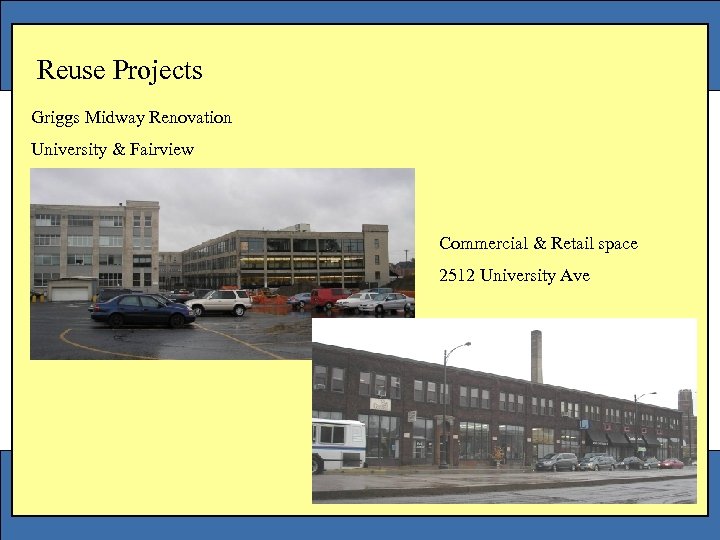 Reuse Projects

Griggs Midway Renovation

University & Fairview

Commercial & Retail space

2512 University Ave